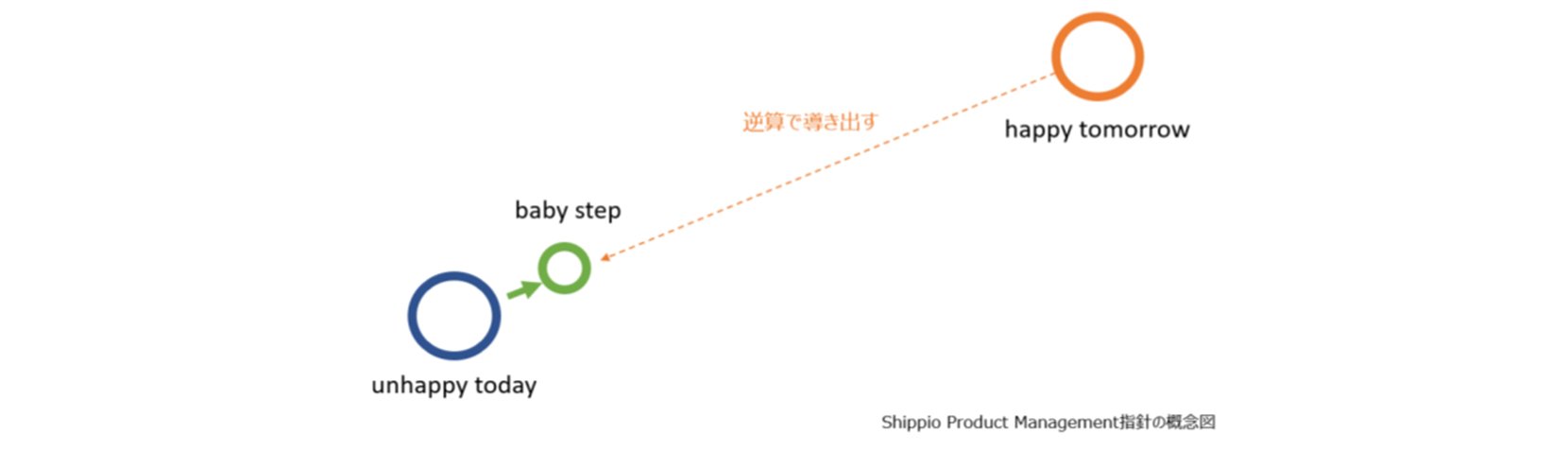 逆算で導き出す

happy tomorrow

baby step

unhappy today

Shippio Product Management指針の概念図